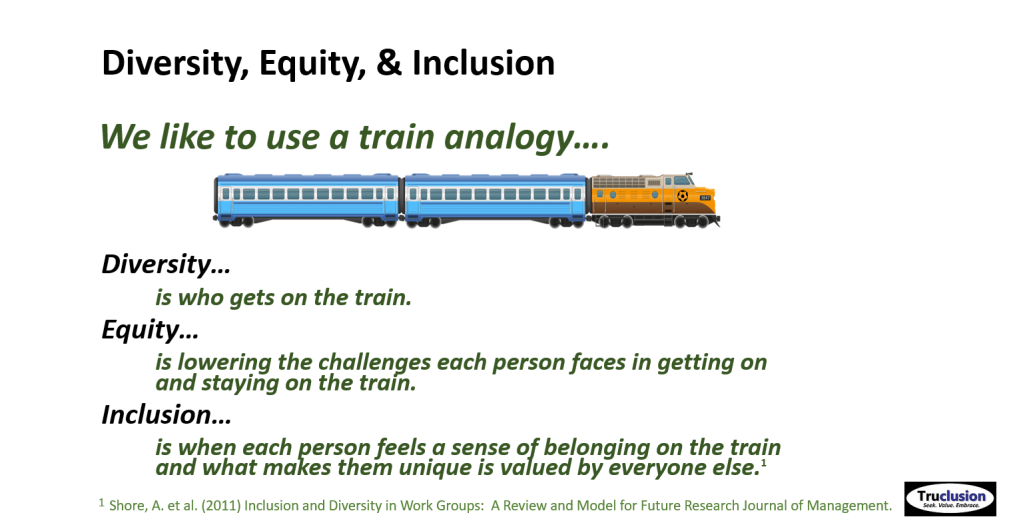 Diversity, Equity, & Inclusion

We like to use a train analogy….

Diversity…

is who gets on the train.

Equity…

is lowering the challenges each person faces in getting on and staying on the train.

Inclusion…

is when each person feels a sense of belonging on the train and what makes them unique is valued by everyone else.$^1$

$^1$ Shore, A. et al. (2011) Inclusion and Diversity in Work Groups: A Review and Model for Future Research Journal of Management.

Truclusion
Seek. Value. Embrace.